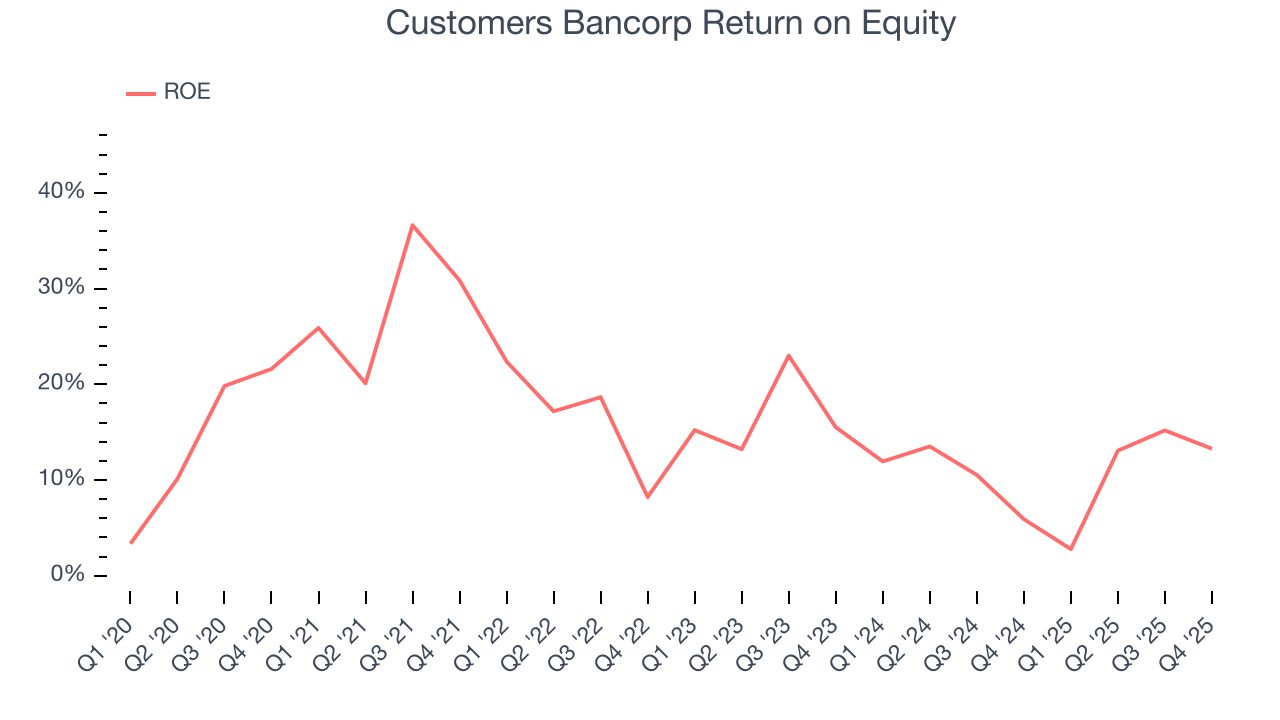 Customers Bancorp Return on Equity

ROE

40%
30%
20%
10%
0%

Q1 '20
Q2 '20
Q3 '20
Q4 '20
Q1 '21
Q2 '21
Q3 '21
Q4 '21
Q1 '22
Q2 '22
Q3 '22
Q4 '22
Q1 '23
Q2 '23
Q3 '23
Q4 '23
Q1 '24
Q2 '24
Q3 '24
Q4 '24
Q1 '25
Q2 '25
Q3 '25
Q4 '25